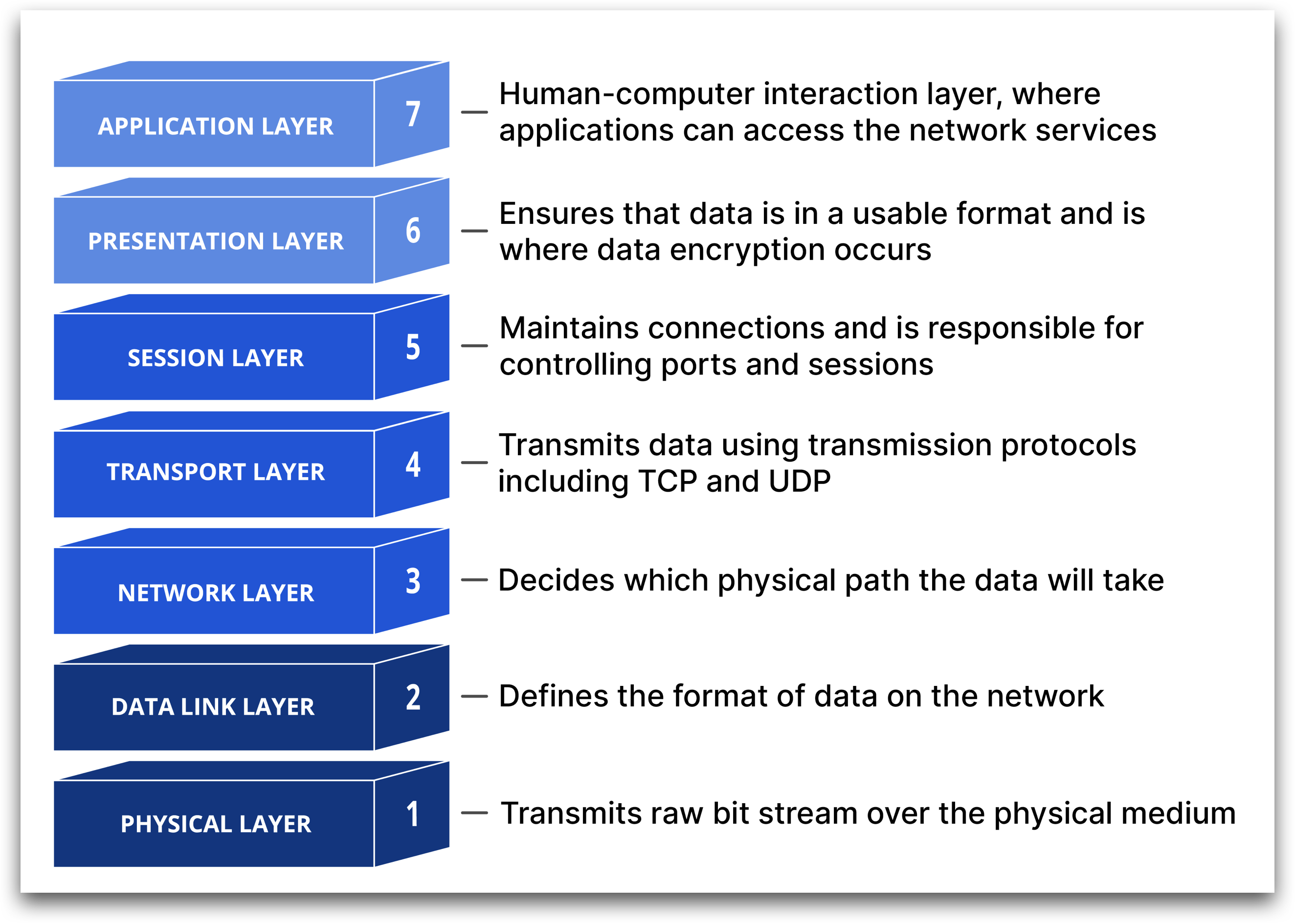 APPLICATION LAYER 7 — Human-computer interaction layer, where applications can access the network services

PRESENTATION LAYER 6 — Ensures that data is in a usable format and is where data encryption occurs

SESSION LAYER 5 — Maintains connections and is responsible for controlling ports and sessions

TRANSPORT LAYER 4 — Transmits data using transmission protocols including TCP and UDP

NETWORK LAYER 3 — Decides which physical path the data will take

DATA LINK LAYER 2 — Defines the format of data on the network

PHYSICAL LAYER 1 — Transmits raw bit stream over the physical medium